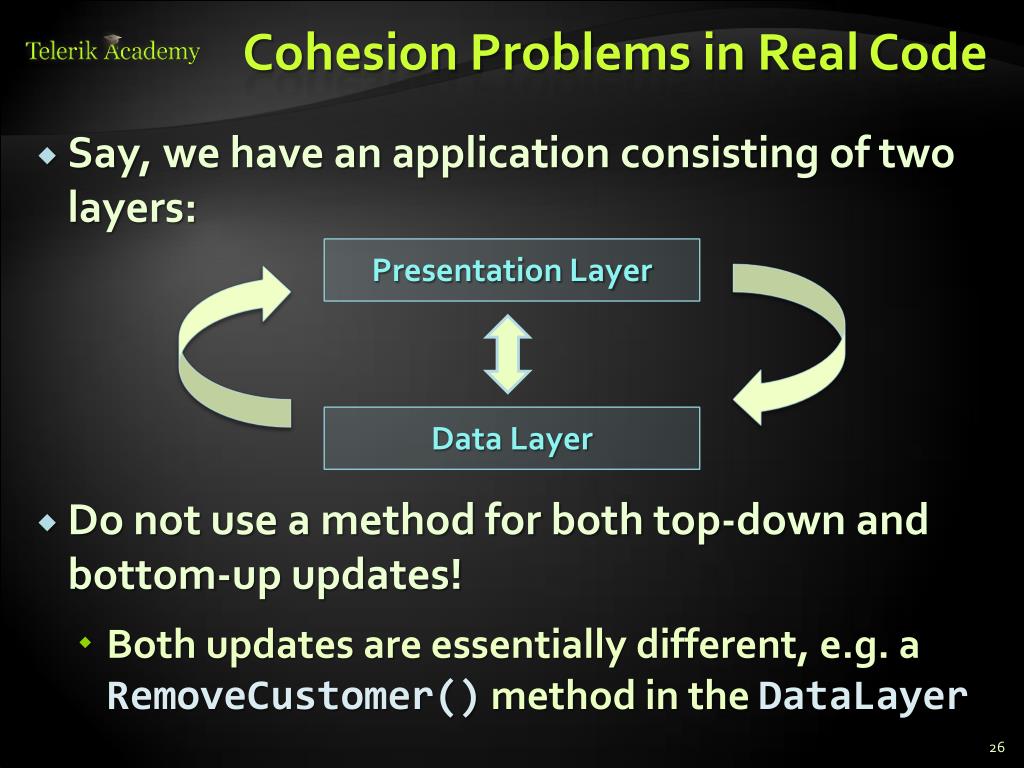 Telerik Academy

Cohesion Problems in Real Code

Say, we have an application consisting of two layers:

Presentation Layer

Data Layer

Do not use a method for both top-down and bottom-up updates!

Both updates are essentially different, e.g. a RemoveCustomer() method in the DataLayer

26